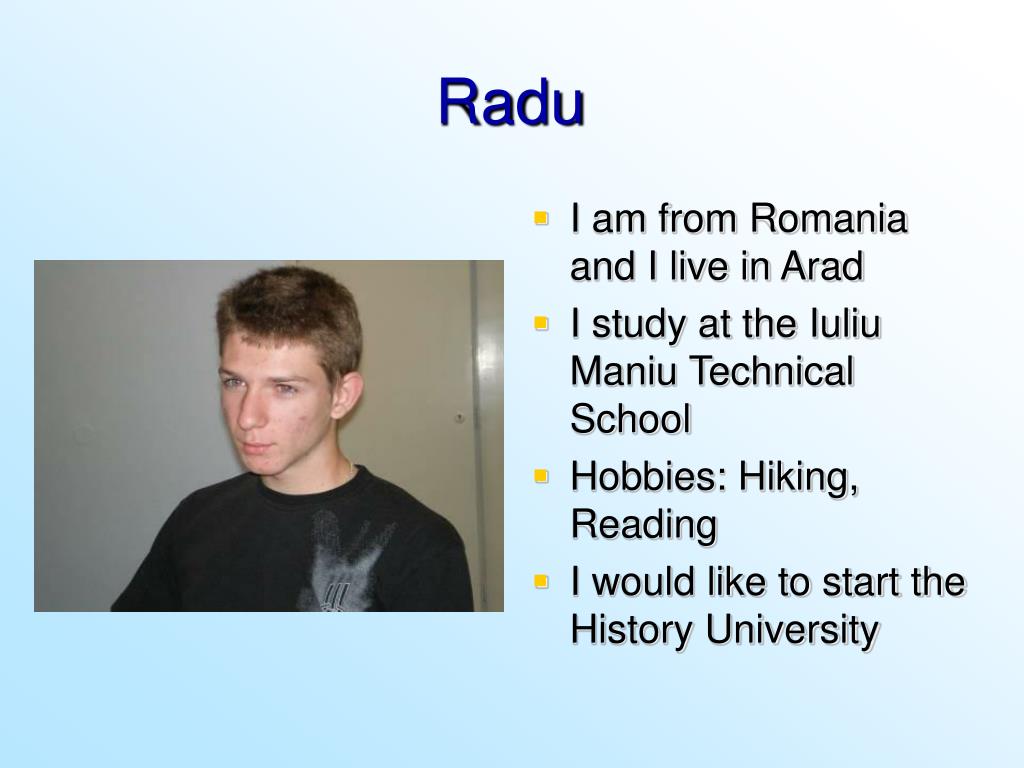 Radu

- I am from Romania and I live in Arad
- I study at the Iuliu Maniu Technical School
- Hobbies: Hiking, Reading
- I would like to start the History University